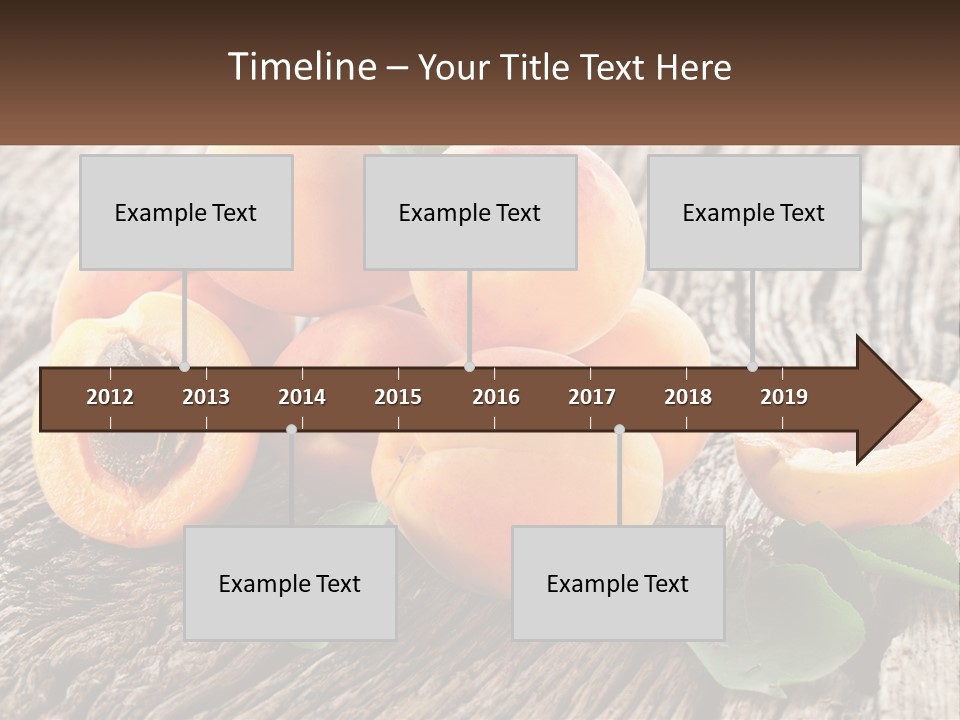 Timeline – Your Title Text Here

Example Text

Example Text

Example Text

2012 2013 2014 2015 2016 2017 2018 2019

Example Text

Example Text